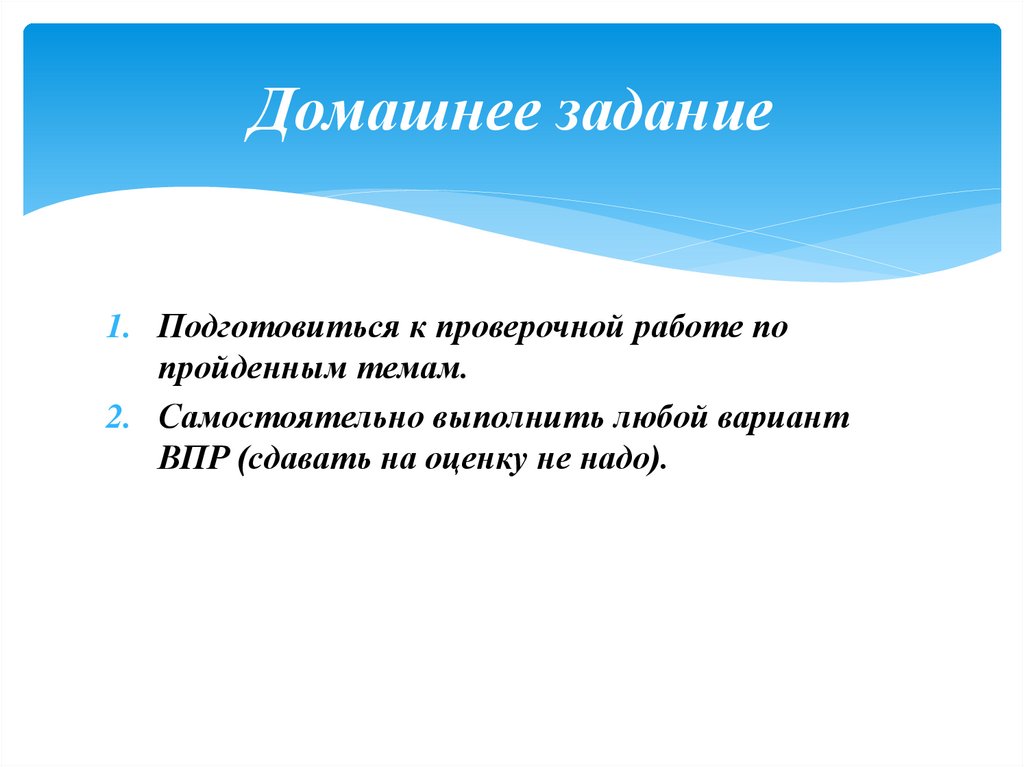 Домашнее задание

1. Подготовиться к проверочной работе по пройденным темам.
2. Самостоятельно выполнить любой вариант ВПР (сдавать на оценку не надо).